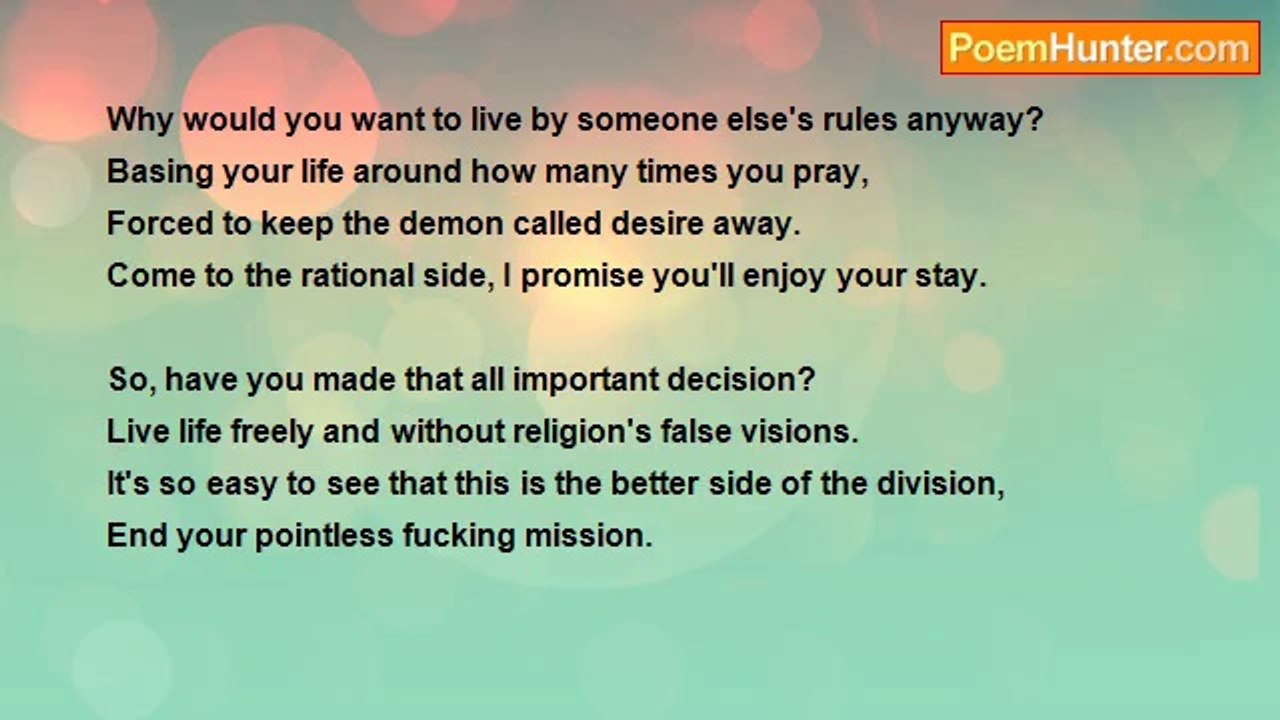 PoemHunter.com

Why would you want to live by someone else's rules anyway?
Basing your life around how many times you pray,
Forced to keep the demon called desire away.
Come to the rational side, I promise you'll enjoy your stay.

So, have you made that all important decision?
Live life freely and without religion's false visions.
It's so easy to see that this is the better side of the division,
End your pointless fucking mission.